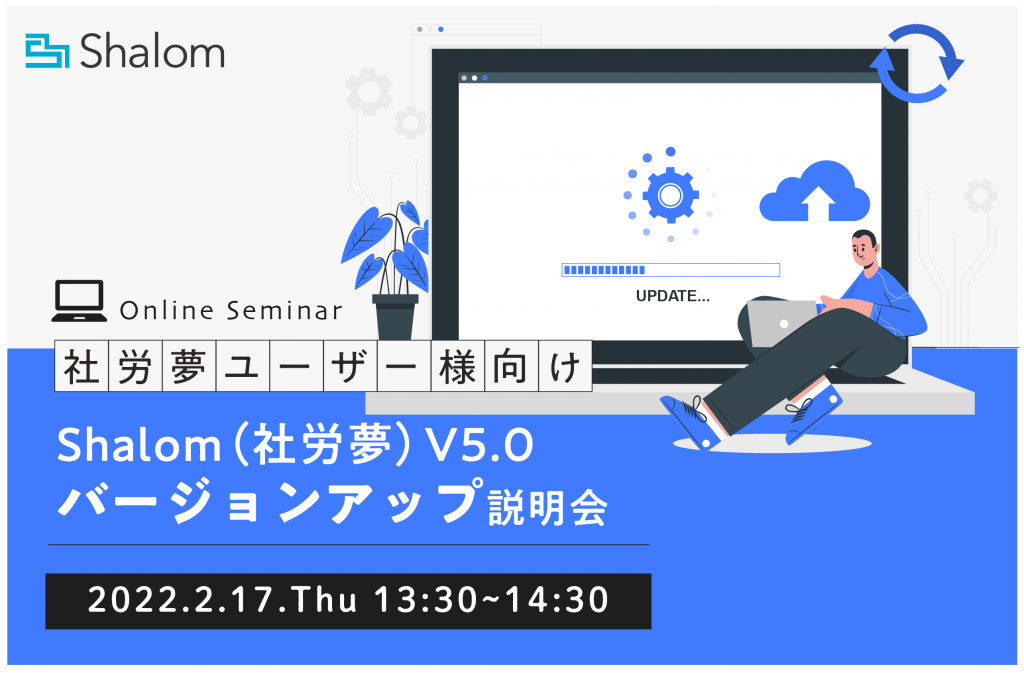 Shalom

UPDATE...

Online Seminar

社労夢ユーザー様向け

Shalom（社労夢）V5.0
バージョンアップ説明会

2022.2.17.Thu 13:30~14:30